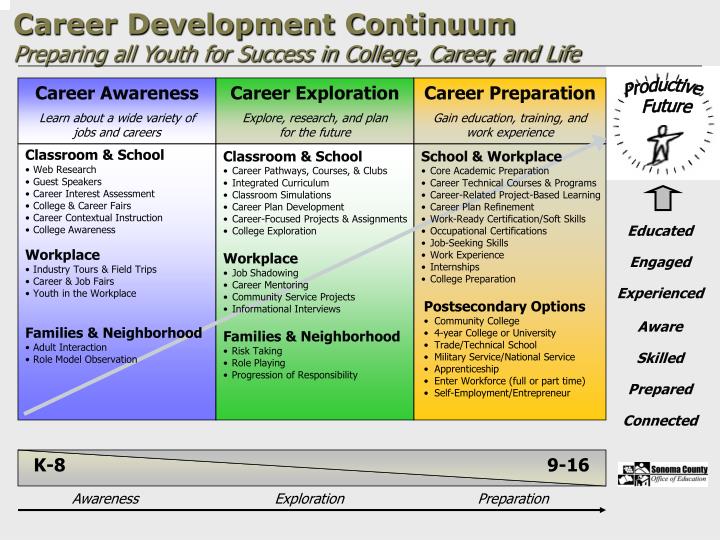 Career Development Continuum
Preparing all Youth for Success in College, Career, and Life

Career Awareness
Learn about a wide variety of jobs and careers

Classroom & School
• Web Research
• Guest Speakers
• Career Interest Assessment
• College & Career Fairs
• Career Contextual Instruction
• College Awareness

Workplace
• Industry Tours & Field Trips
• Career & Job Fairs
• Youth in the Workplace

Families & Neighborhood
• Adult Interaction
• Role Model Observation

Career Exploration
Explore, research, and plan for the future

Classroom & School
• Career Pathways, Courses, & Clubs
• Integrated Curriculum
• Classroom Simulations
• Career Plan Development
• Career-Focused Projects & Assignments
• College Exploration

Workplace
• Job Shadowing
• Career Mentoring
• Community Service Projects
• Informational Interviews

Families & Neighborhood
• Risk Taking
• Role Playing
• Progression of Responsibility

Career Preparation
Gain education, training, and work experience

School & Workplace
• Core Academic Preparation
• Career Technical Courses & Programs
• Career-Related Project-Based Learning
• Career Plan Refinement
• Work-Ready Certification/Soft Skills
• Occupational Certifications
• Job-Seeking Skills
• Work Experience
• Internships
• College Preparation

Postsecondary Options
• Community College
• 4-year College or University
• Trade/Technical School
• Military Service/National Service
• Apprenticeship
• Enter Workforce (full or part time)
• Self-Employment/Entrepreneur

Productive Future

Educated
Engaged
Experienced
Aware
Skilled
Prepared
Connected

K-8
9-16

Awareness
Exploration
Preparation

Sonoma County Office of Education